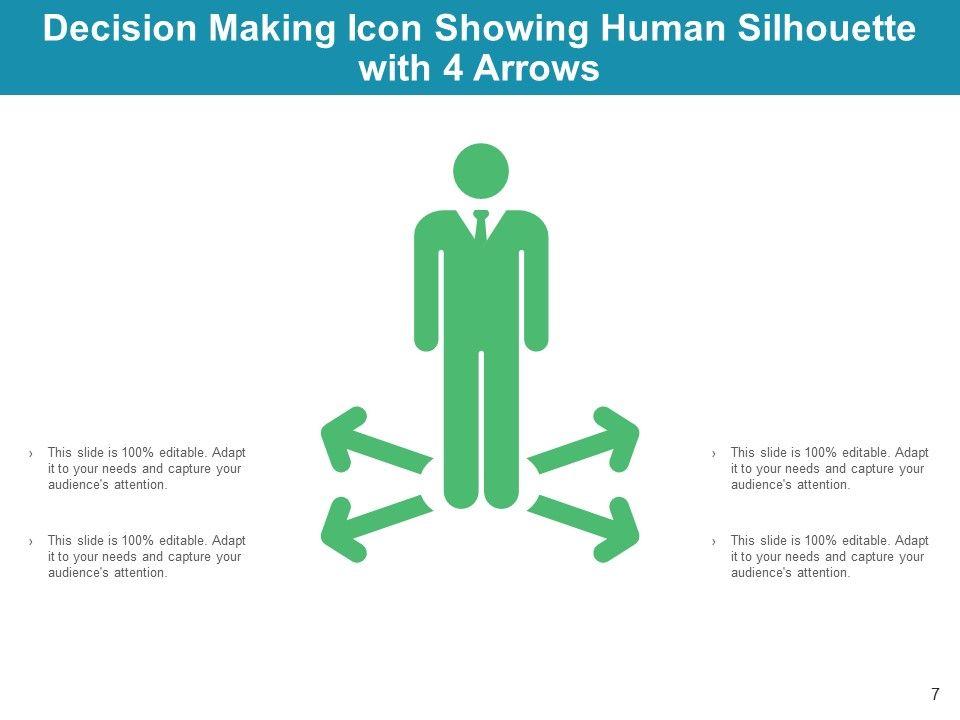 Decision Making Icon Showing Human Silhouette with 4 Arrows

› This slide is 100% editable. Adapt it to your needs and capture your audience's attention.

› This slide is 100% editable. Adapt it to your needs and capture your audience's attention.

› This slide is 100% editable. Adapt it to your needs and capture your audience's attention.

› This slide is 100% editable. Adapt it to your needs and capture your audience's attention.

7